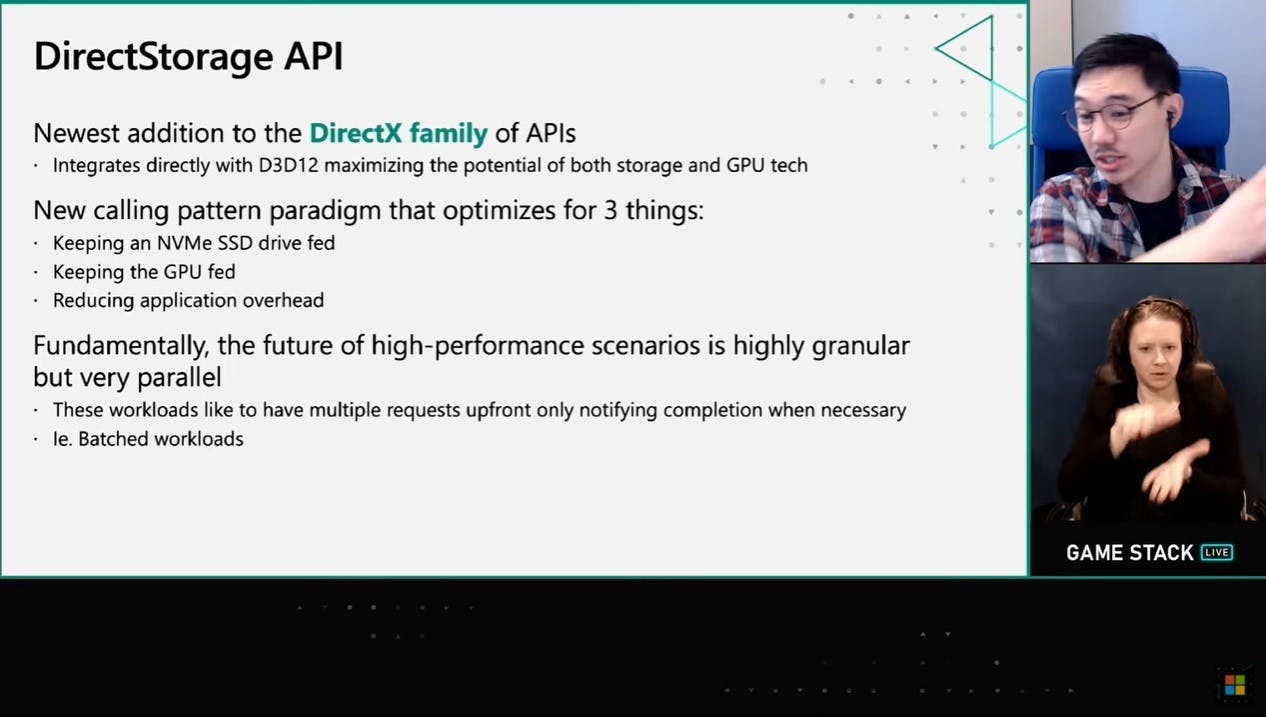 DirectStorage API

Newest addition to the DirectX family of APIs

· Integrates directly with D3D12 maximizing the potential of both storage and GPU tech

New calling pattern paradigm that optimizes for 3 things:

· Keeping an NVMe SSD drive fed
· Keeping the GPU fed
· Reducing application overhead

Fundamentally, the future of high-performance scenarios is highly granular but very parallel

· These workloads like to have multiple requests upfront only notifying completion when necessary
· Ie. Batched workloads

GAME STACK LIVE